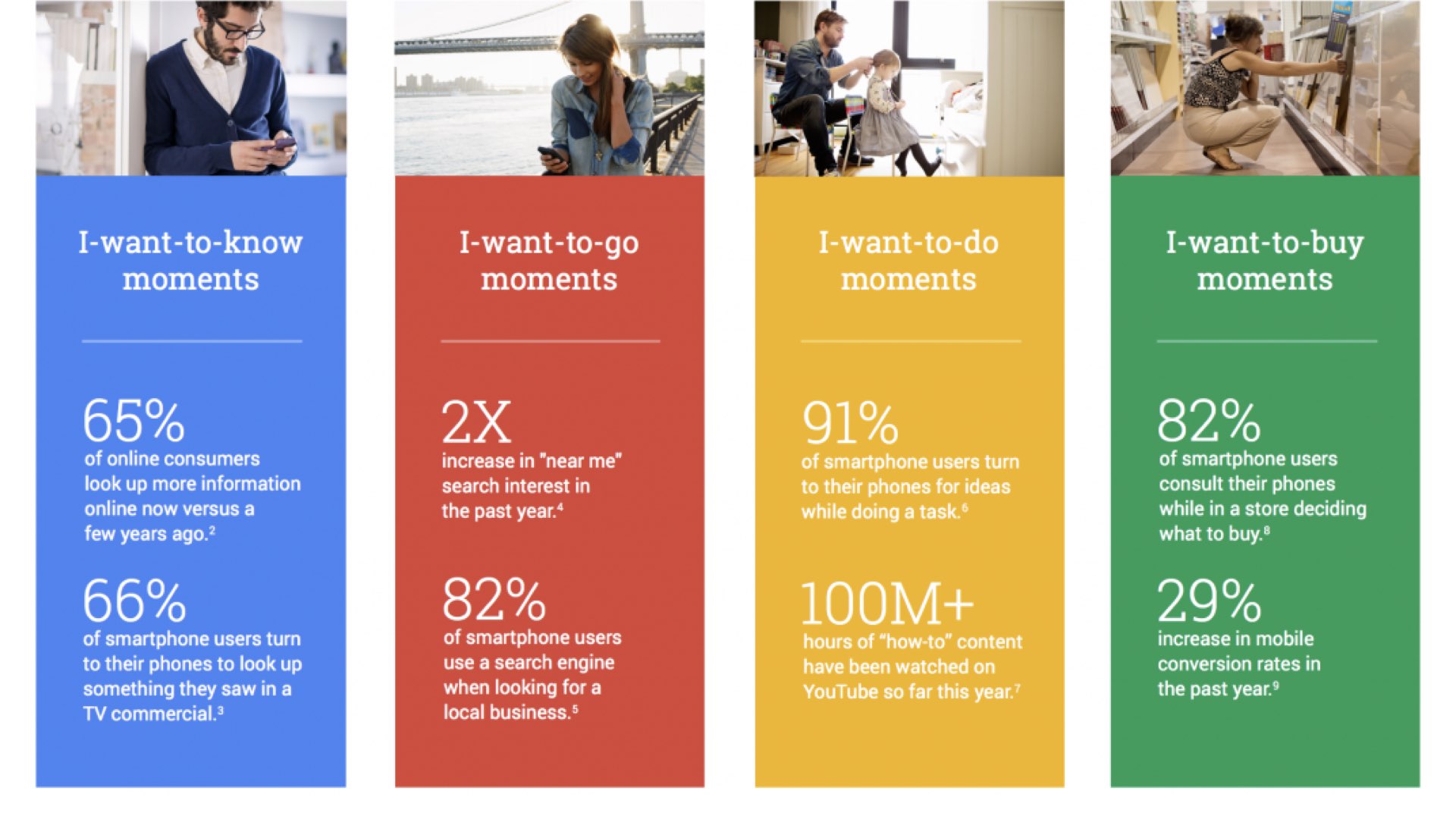 I-want-to-know moments

65%
of online consumers look up more information online now versus a few years ago.$^2$

66%
of smartphone users turn to their phones to look up something they saw in a TV commercial.$^3$

I-want-to-go moments

2X
increase in "near me" search interest in the past year.$^4$

82%
of smartphone users use a search engine when looking for a local business.$^5$

I-want-to-do moments

91%
of smartphone users turn to their phones for ideas while doing a task.$^6$

100M+
hours of "how-to" content have been watched on YouTube so far this year.$^7$

I-want-to-buy moments

82%
of smartphone users consult their phones while in a store deciding what to buy.$^8$

29%
increase in mobile conversion rates in the past year.$^9$